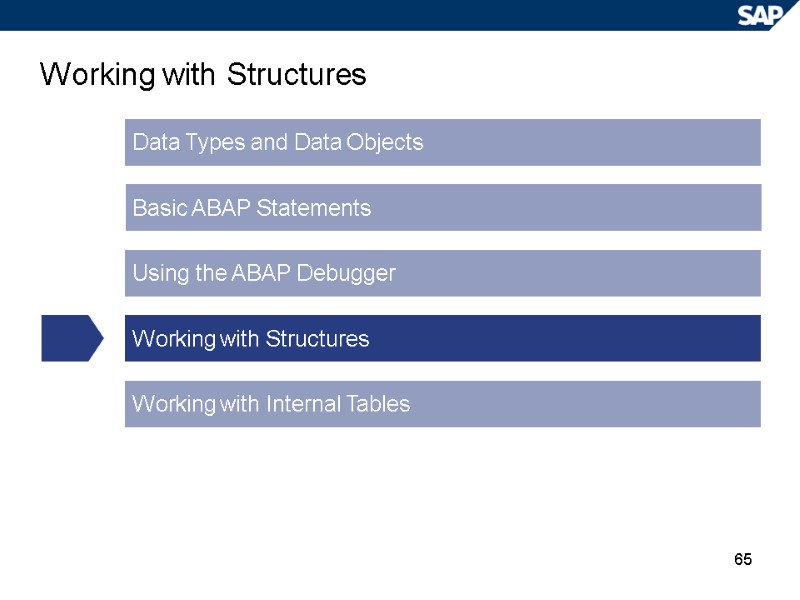 SAP

Working with Structures

Data Types and Data Objects

Basic ABAP Statements

Using the ABAP Debugger

Working with Structures

Working with Internal Tables

65